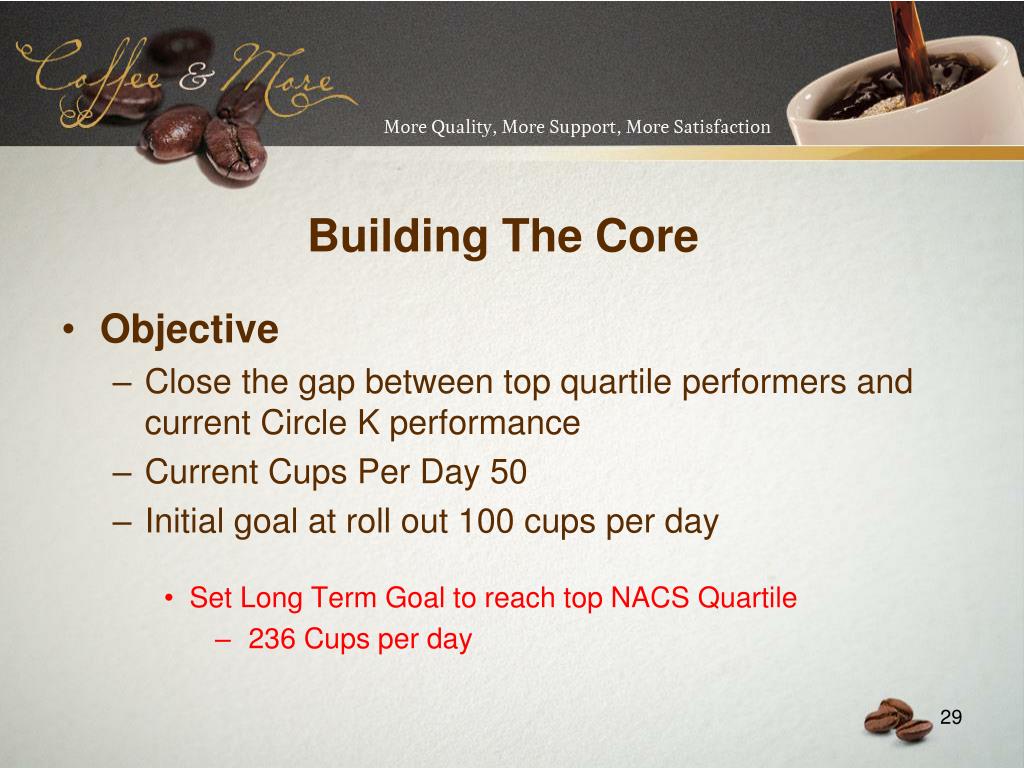 Coffee & More

More Quality, More Support, More Satisfaction

Building The Core

• Objective
– Close the gap between top quartile performers and current Circle K performance
– Current Cups Per Day 50
– Initial goal at roll out 100 cups per day

• Set Long Term Goal to reach top NACS Quartile
– 236 Cups per day

29